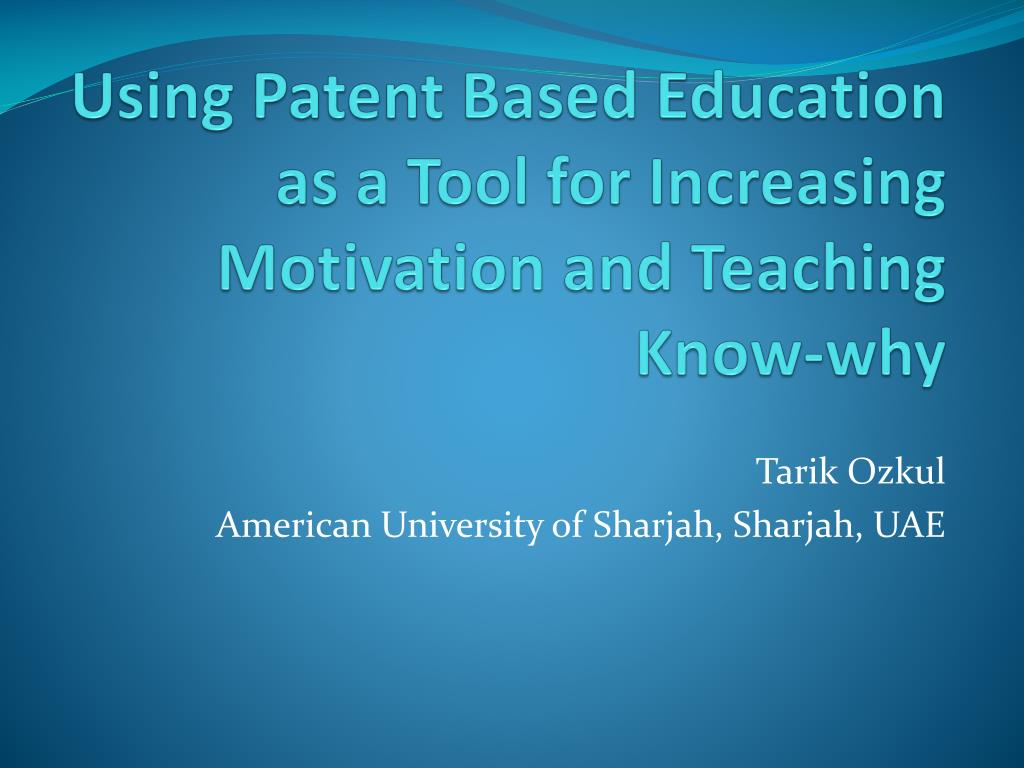 Using Patent Based Education as a Tool for Increasing Motivation and Teaching Know-why

Tarik Ozkul
American University of Sharjah, Sharjah, UAE